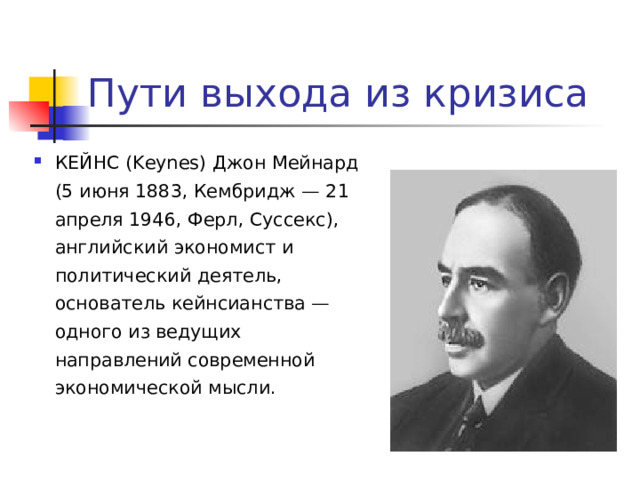 Пути выхода из кризиса

КЕЙНС (Keynes) Джон Мейнард (5 июня 1883, Кембридж — 21 апреля 1946, Ферл, Суссекс), английский экономист и политический деятель, основатель кейнсианства — одного из ведущих направлений современной экономической мысли.